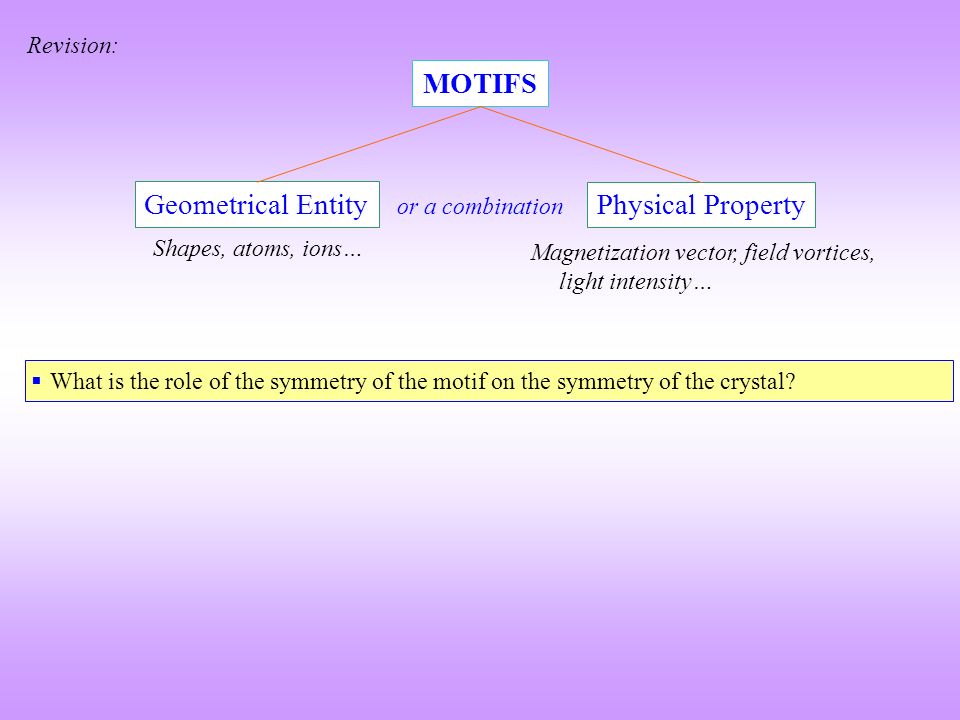 Revision:

MOTIFS

Geometrical Entity

or a combination

Physical Property

Shapes, atoms, ions…

Magnetization vector, field vortices, light intensity…

▪ What is the role of the symmetry of the motif on the symmetry of the crystal?